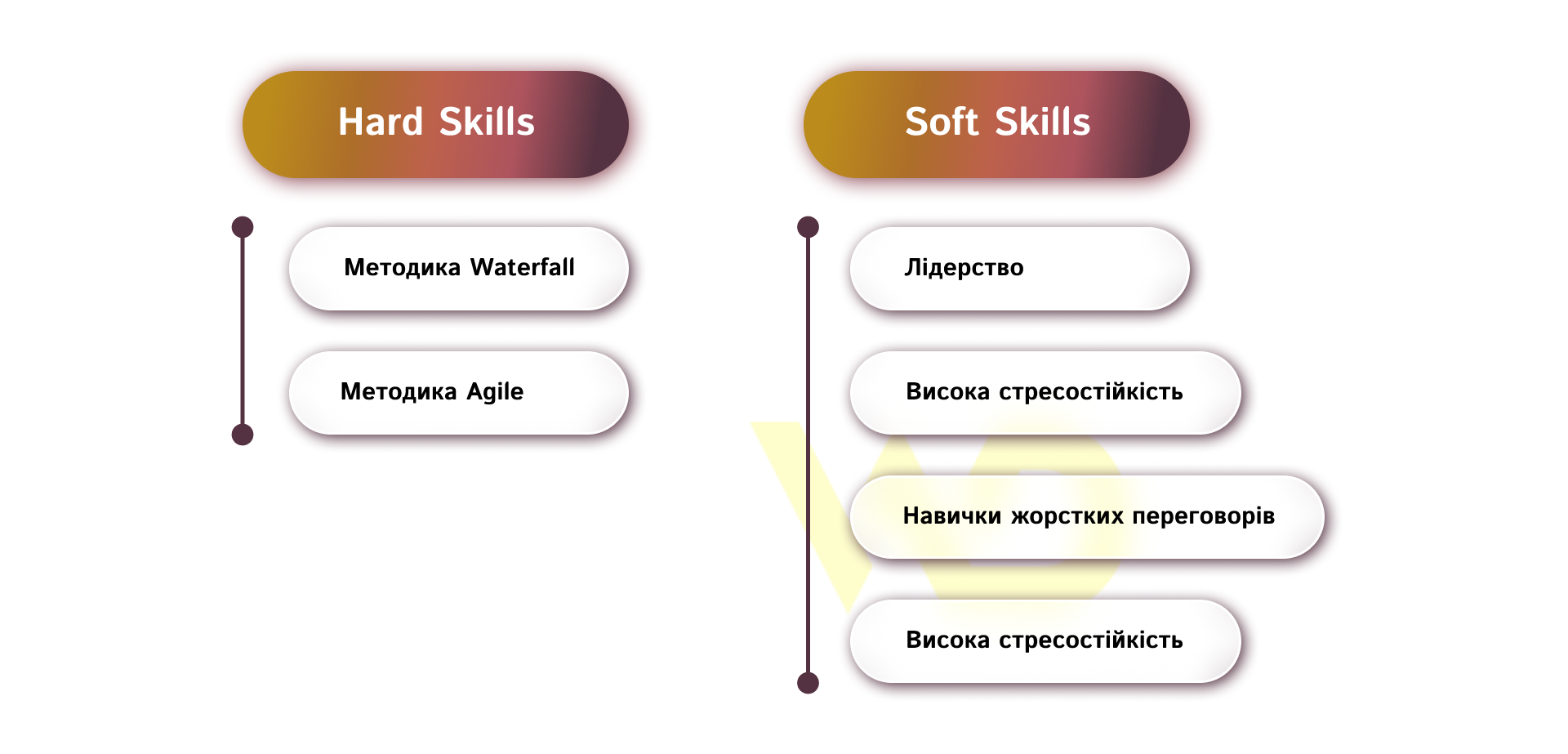 Hard Skills

Методика Waterfall

Методика Agile

Soft Skills

Лідерство

Висока стресостійкість

Навички жорстких переговорів

Висока стресостійкість